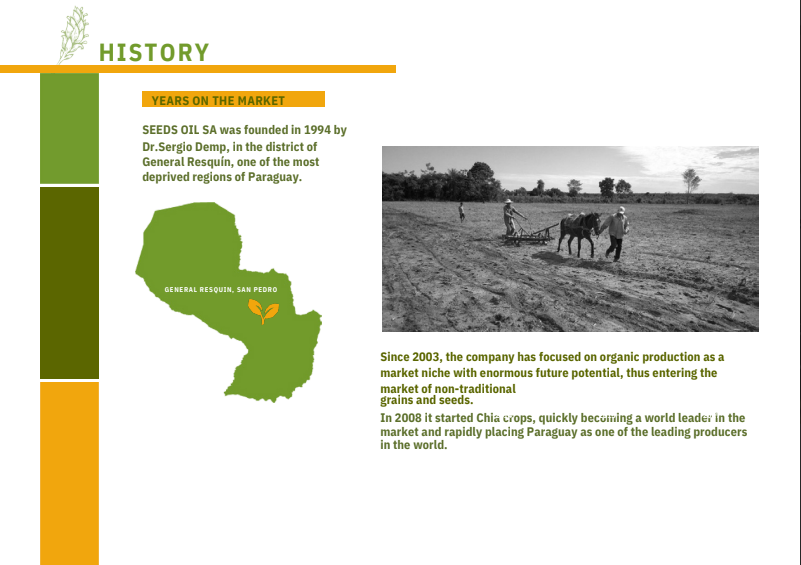 HISTORY

YEARS ON THE MARKET

SEEDS OIL SA was founded in 1994 by Dr.Sergio Demp, in the district of General Resquín, one of the most deprived regions of Paraguay.

GENERAL RESQUIN, SAN PEDRO

Since 2003, the company has focused on organic production as a market niche with enormous future potential, thus entering the market of non-traditional grains and seeds.

In 2008 it started Chia crops, quickly becoming a world leader in the market and rapidly placing Paraguay as one of the leading producers in the world.